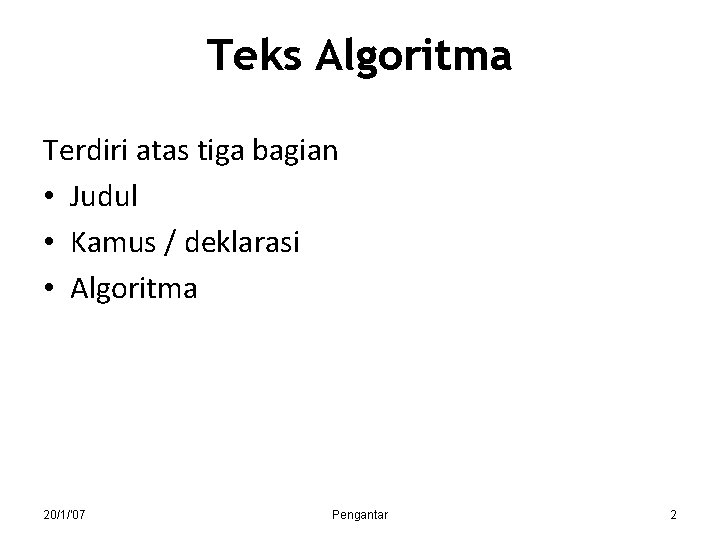 Teks Algoritma

Terdiri atas tiga bagian
• Judul
• Kamus / deklarasi
• Algoritma

20/1/'07 Pengantar 2